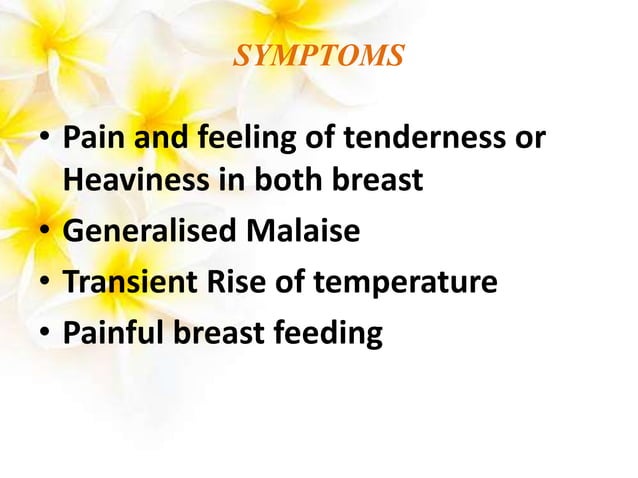 SYMPTOMS

• Pain and feeling of tenderness or Heaviness in both breast
• Generalised Malaise
• Transient Rise of temperature
• Painful breast feeding